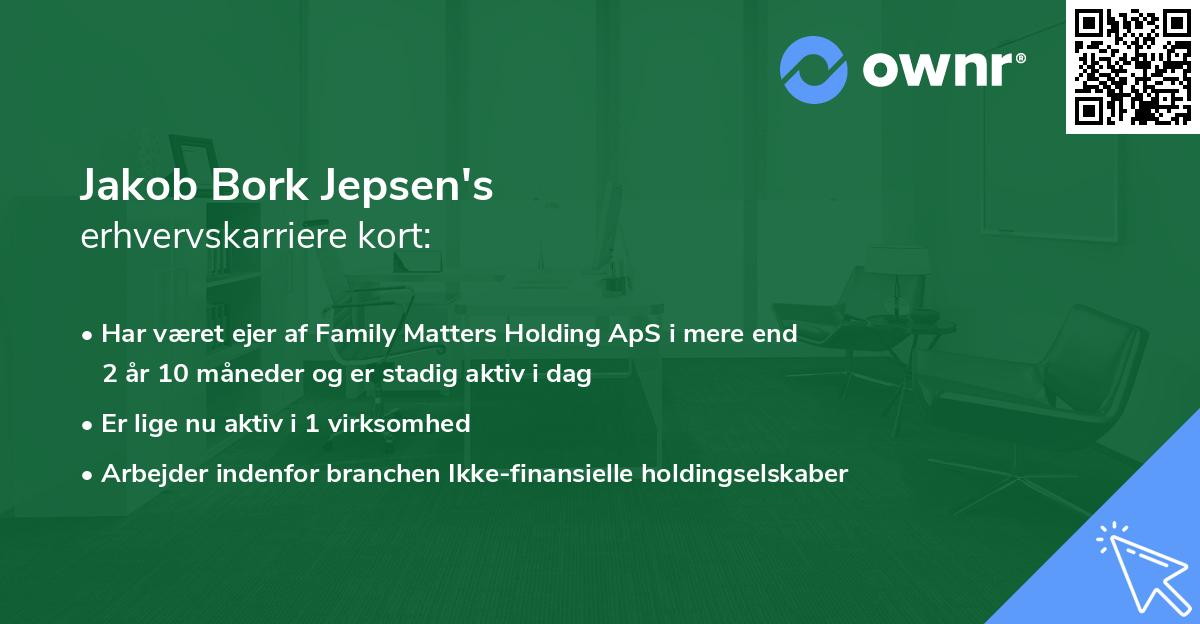 ownr®

Jakob Bork Jepsen's
erhvervskarriere kort:

• Har været ejer af Family Matters Holding ApS i mere end 2 år 10 måneder og er stadig aktiv i dag

• Er lige nu aktiv i 1 virksomhed

• Arbejder indenfor branchen Ikke-finansielle holdingselskaber